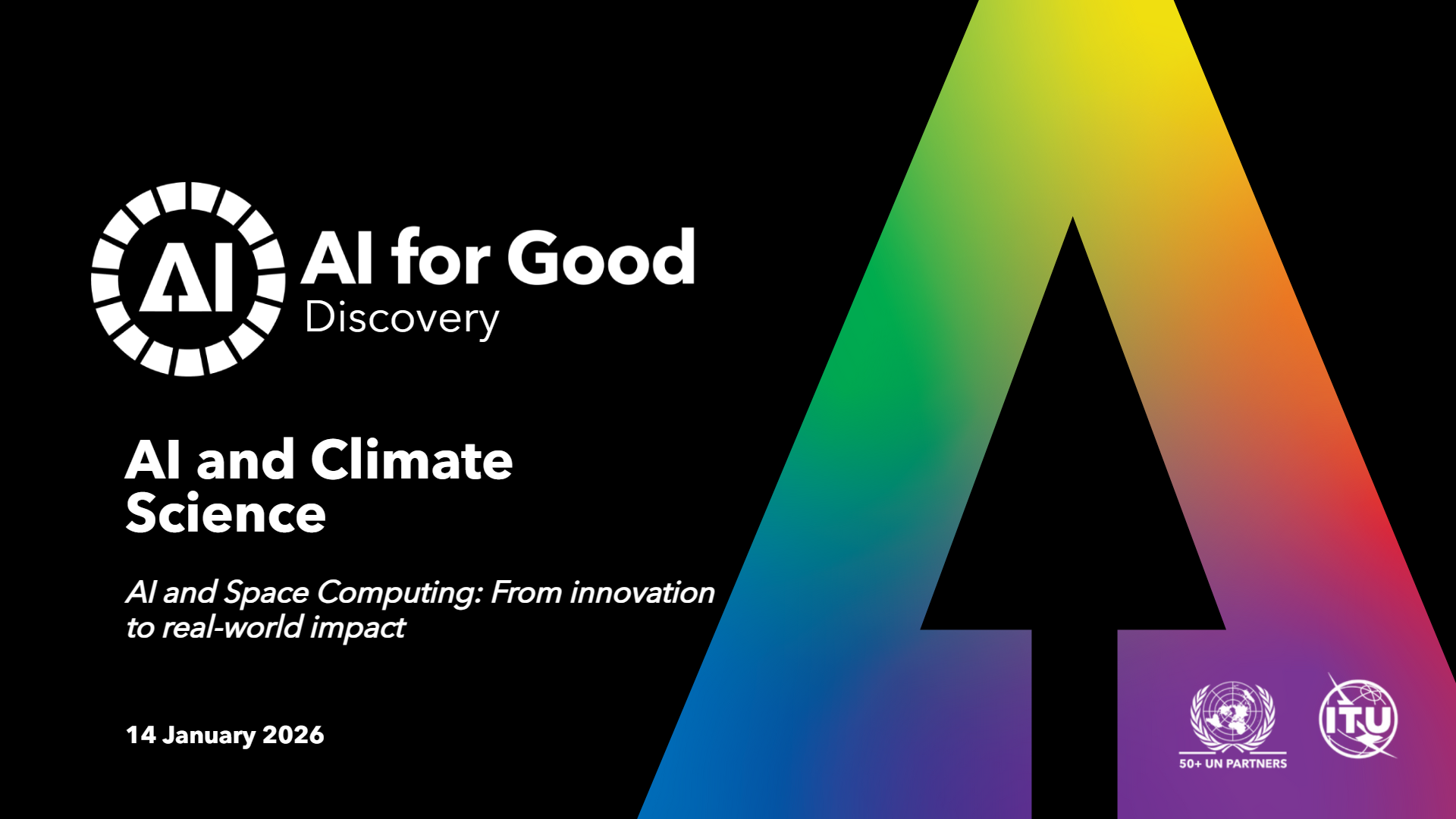 AI

AI for Good
Discovery

AI and Climate Science

AI and Space Computing: From innovation to real-world impact

14 January 2026

50+ UN PARTNERS

ITU